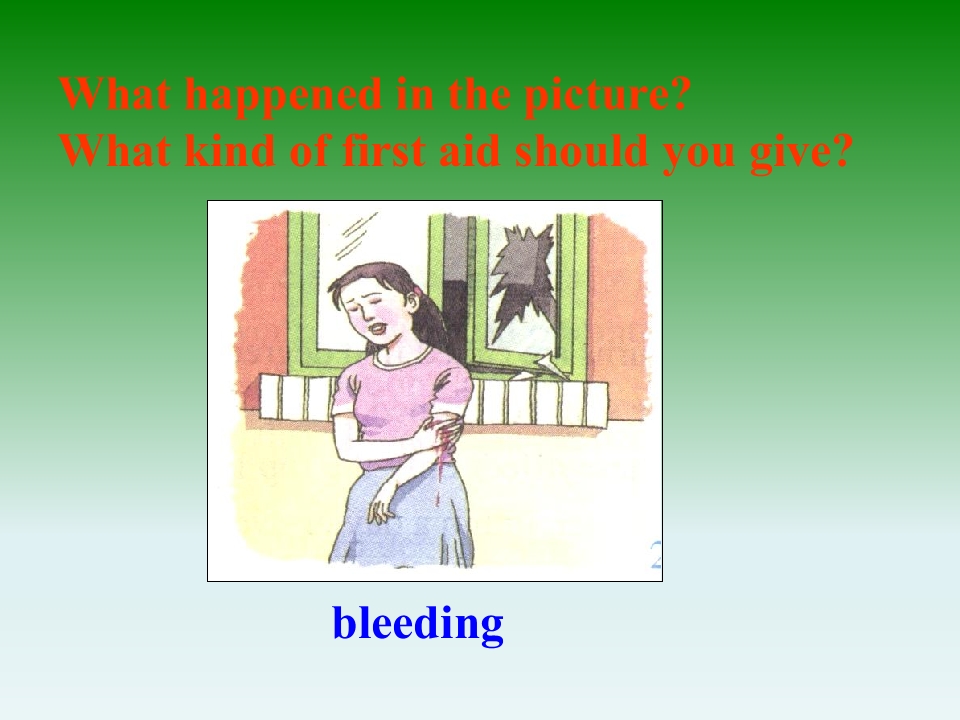 What happened in the picture?
What kind of first aid should you give?

bleeding